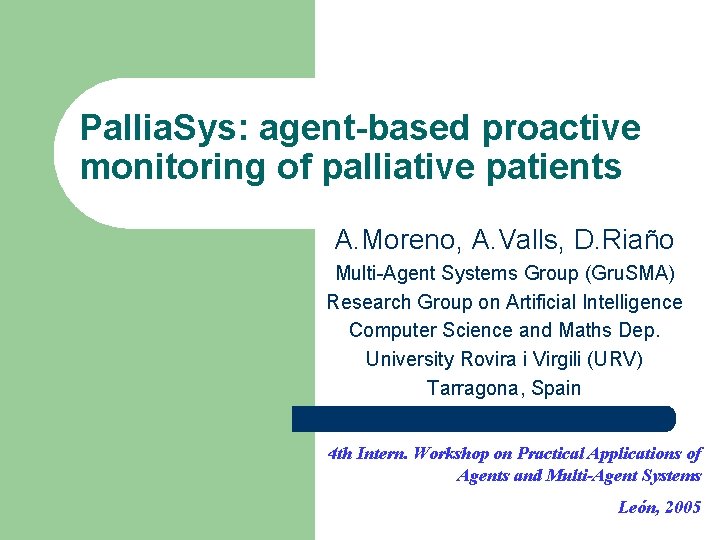 PalliaSys: agent-based proactive monitoring of palliative patients

A.Moreno, A.Valls, D.Riaño

Multi-Agent Systems Group (GruSMA)
Research Group on Artificial Intelligence
Computer Science and Maths Dep.
University Rovira i Virgili (URV)
Tarragona, Spain

4th Intern. Workshop on Practical Applications of Agents and Multi-Agent Systems

León, 2005